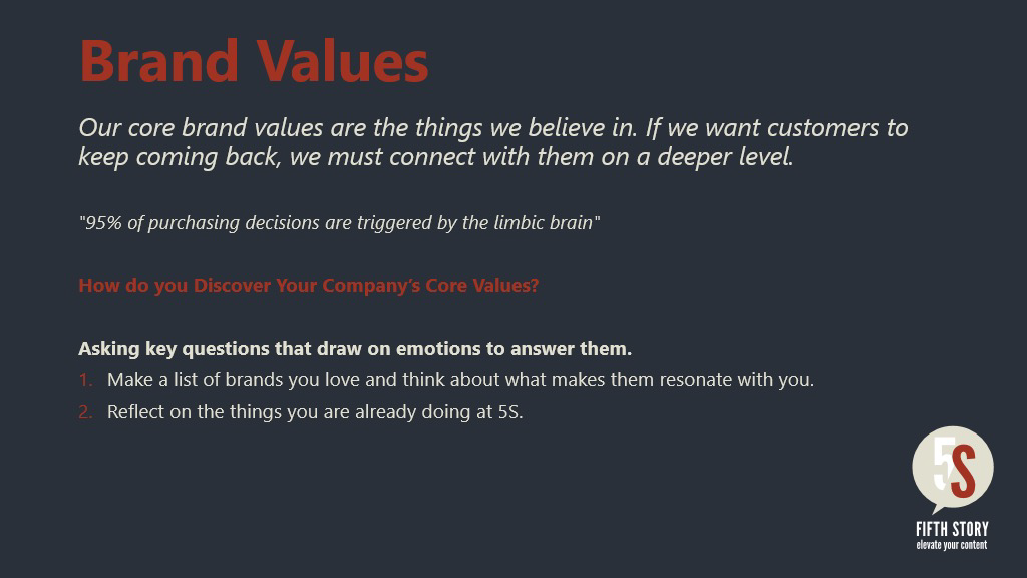 Brand Values

Our core brand values are the things we believe in. If we want customers to keep coming back, we must connect with them on a deeper level.

"95% of purchasing decisions are triggered by the limbic brain"

How do you Discover Your Company's Core Values?

Asking key questions that draw on emotions to answer them.

1. Make a list of brands you love and think about what makes them resonate with you.
2. Reflect on the things you are already doing at 5S.

5S
FIFTH STORY
elevate your content